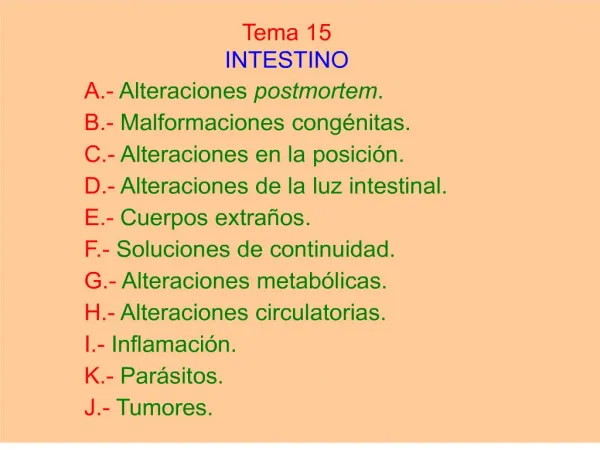 Tema 15
INTESTINO
A.- Alteraciones postmortem.
B.- Malformaciones congénitas.
C.- Alteraciones en la posición.
D.- Alteraciones de la luz intestinal.
E.- Cuerpos extraños.
F.- Soluciones de continuidad.
G.- Alteraciones metabólicas.
H.- Alteraciones circulatorias.
I.- Inflamación.
K.- Parásitos.
J.- Tumores.